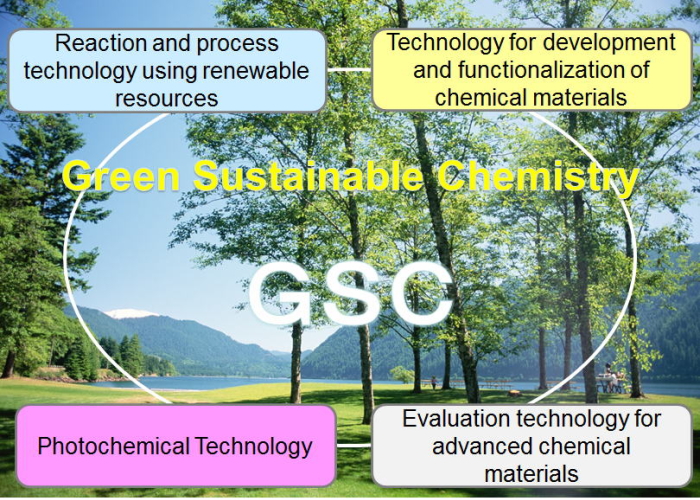 Reaction and process technology using renewable resources

Technology for development and functionalization of chemical materials

Green Sustainable Chemistry

GSC

Photochemical Technology

Evaluation technology for advanced chemical materials